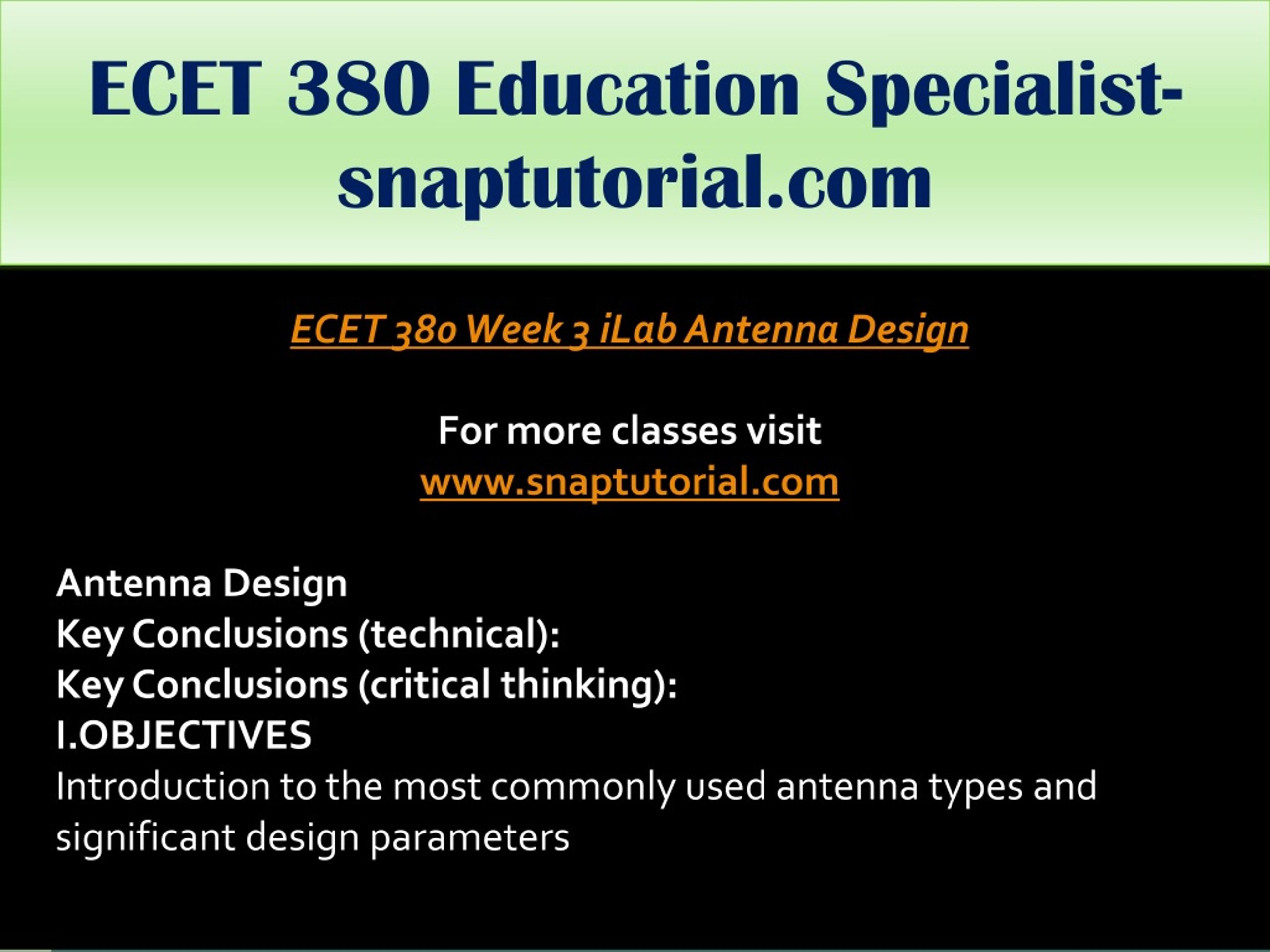 ECET 380 Education Specialist-snaptutorial.com

ECET 380 Week 3 iLab Antenna Design

For more classes visit
www.snaptutorial.com

Antenna Design
Key Conclusions (technical):
Key Conclusions (critical thinking):
I.OBJECTIVES
Introduction to the most commonly used antenna types and significant design parameters